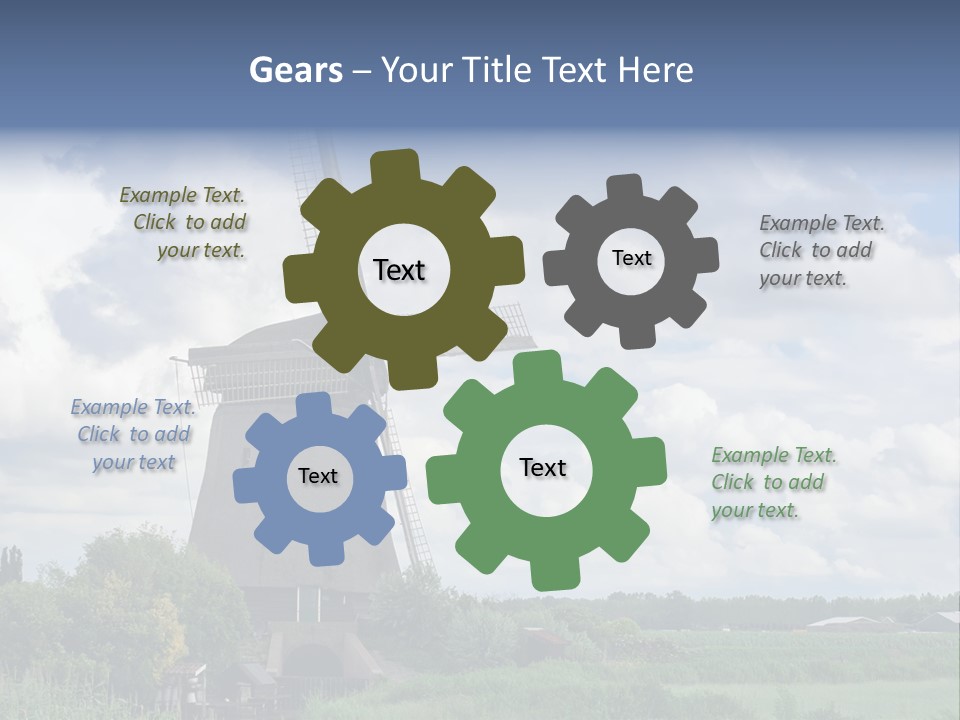 Gears – Your Title Text Here

Example Text. Click to add your text.

Text

Text

Example Text. Click to add your text.

Example Text. Click to add your text

Text

Text

Example Text. Click to add your text.